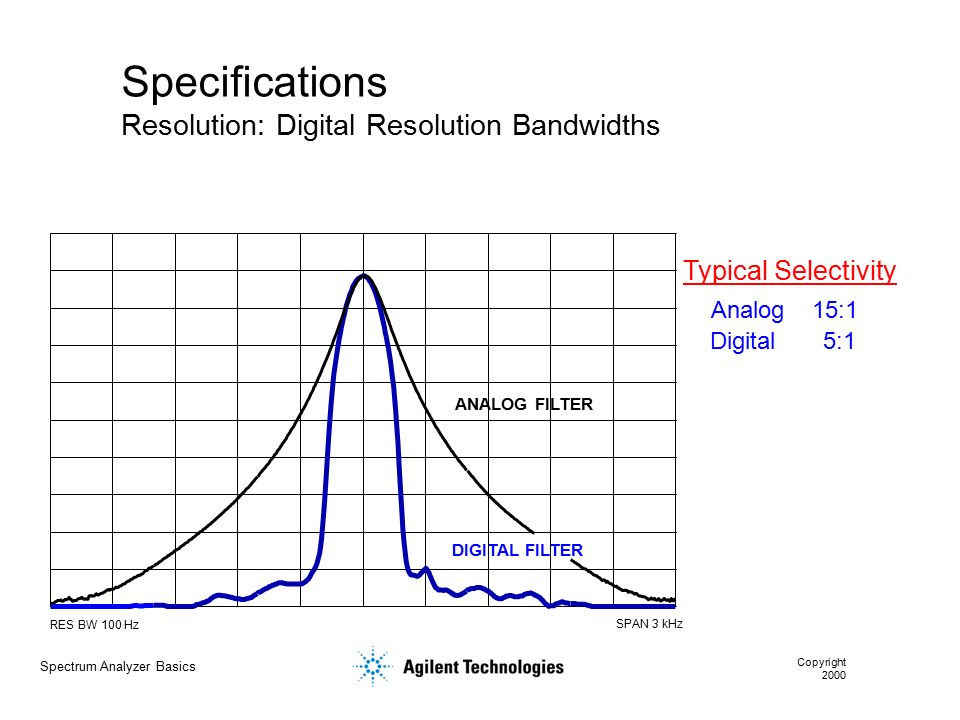 Specifications
Resolution: Digital Resolution Bandwidths

Typical Selectivity
Analog 15:1
Digital 5:1

ANALOG FILTER

DIGITAL FILTER

RES BW 100 Hz

SPAN 3 kHz

Spectrum Analyzer Basics

Agilent Technologies

Copyright 2000